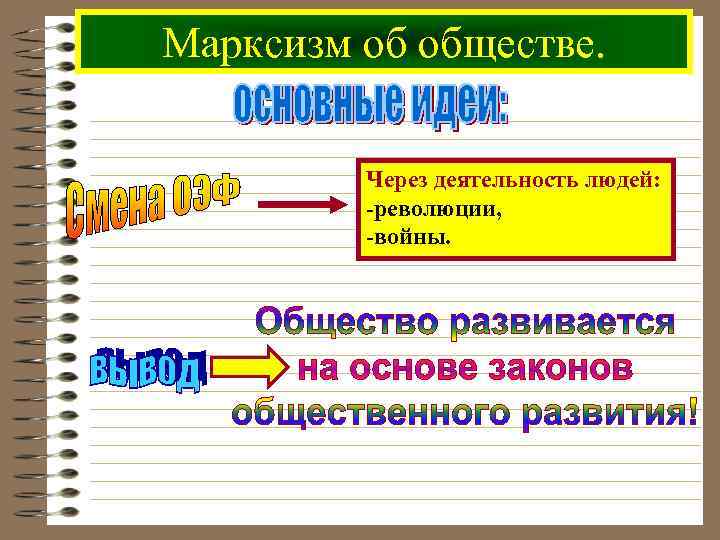 Марксизм об обществе.

основные идеи:

Смена ОЭФ

Через деятельность людей:
-революции,
-войны.

вывод

Общество развивается на основе законов общественного развития!